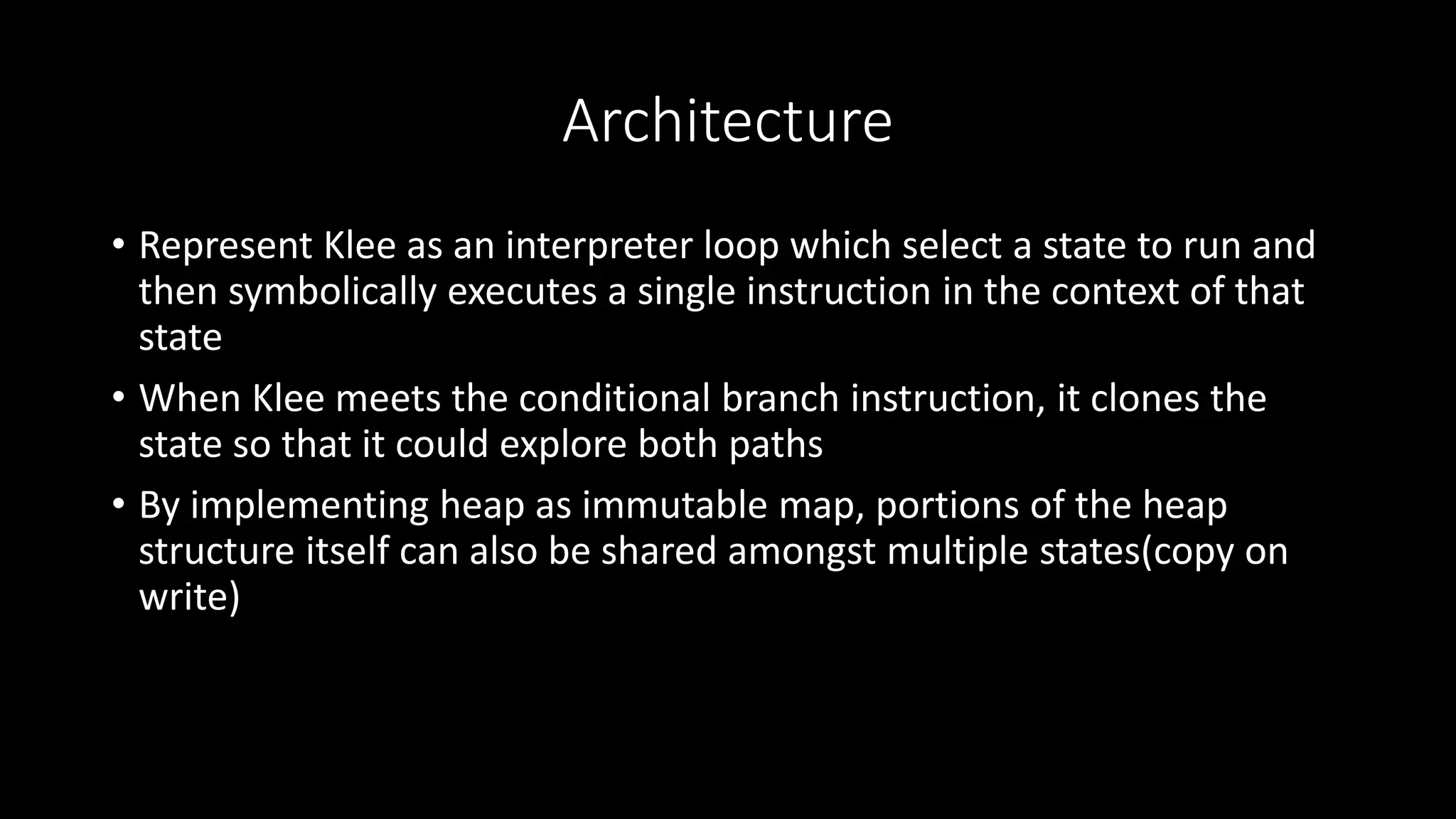 Architecture

• Represent Klee as an interpreter loop which select a state to run and then symbolically executes a single instruction in the context of that state

• When Klee meets the conditional branch instruction, it clones the state so that it could explore both paths

• By implementing heap as immutable map, portions of the heap structure itself can also be shared amongst multiple states(copy on write)